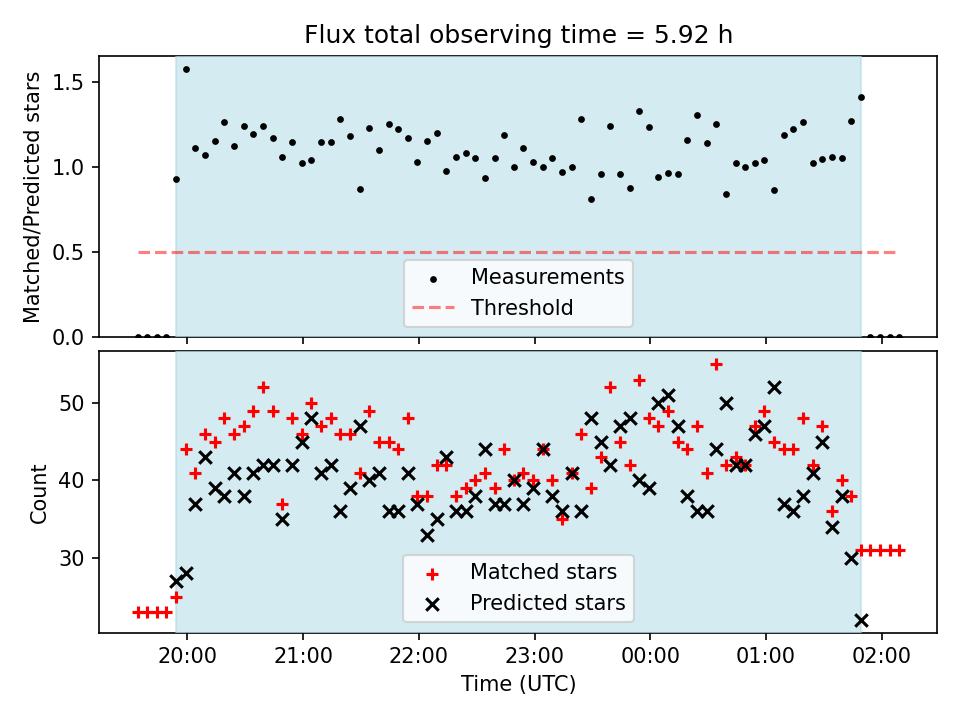 Flux total observing time = 5.92 h

Matched/Predicted stars

1.5
1.0
0.5
0.0

Measurements
Threshold

Count

50
40
30

Matched stars
Predicted stars

20:00
21:00
22:00
23:00
00:00
01:00
02:00

Time (UTC)